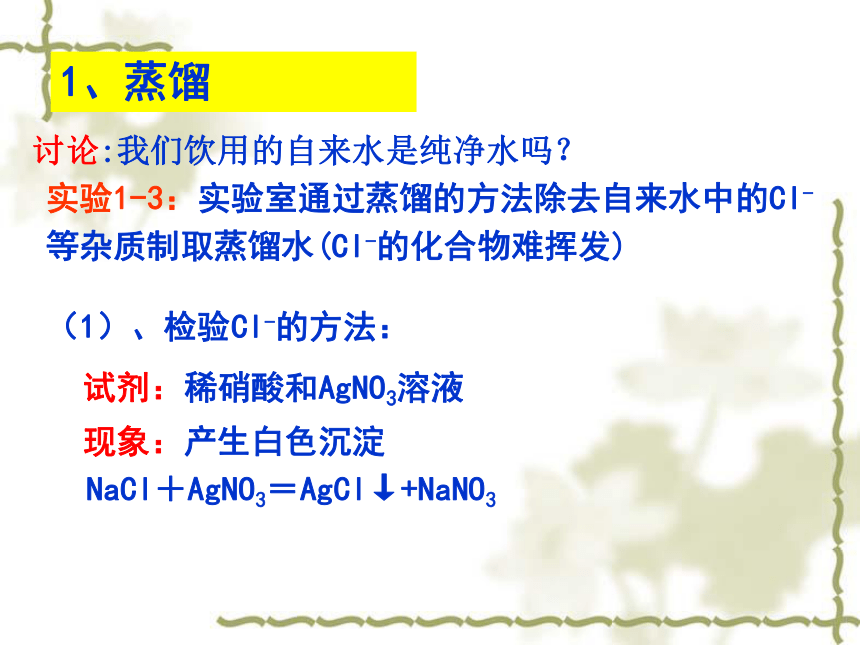 1、蒸馏

讨论:我们饮用的自来水是纯净水吗?

实验1-3：实验室通过蒸馏的方法除去自来水中的$Cl^-$等杂质制取蒸馏水($Cl^-$的化合物难挥发)

（1）、检验$Cl^-$的方法：

试剂：稀硝酸和$AgNO_3$溶液

现象：产生白色沉淀

$NaCl + AgNO_3 = AgCl\downarrow + NaNO_3$